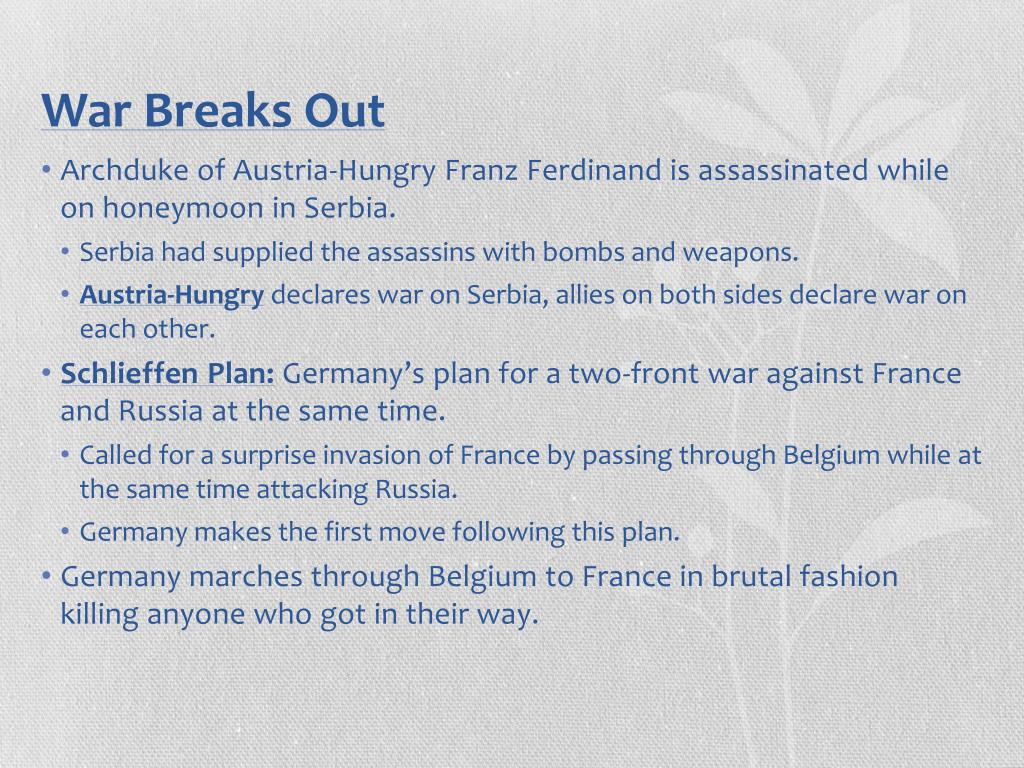 War Breaks Out

• Archduke of Austria-Hungry Franz Ferdinand is assassinated while on honeymoon in Serbia.
  • Serbia had supplied the assassins with bombs and weapons.
  • Austria-Hungry declares war on Serbia, allies on both sides declare war on each other.
• Schlieffen Plan: Germany's plan for a two-front war against France and Russia at the same time.
  • Called for a surprise invasion of France by passing through Belgium while at the same time attacking Russia.
  • Germany makes the first move following this plan.
• Germany marches through Belgium to France in brutal fashion killing anyone who got in their way.